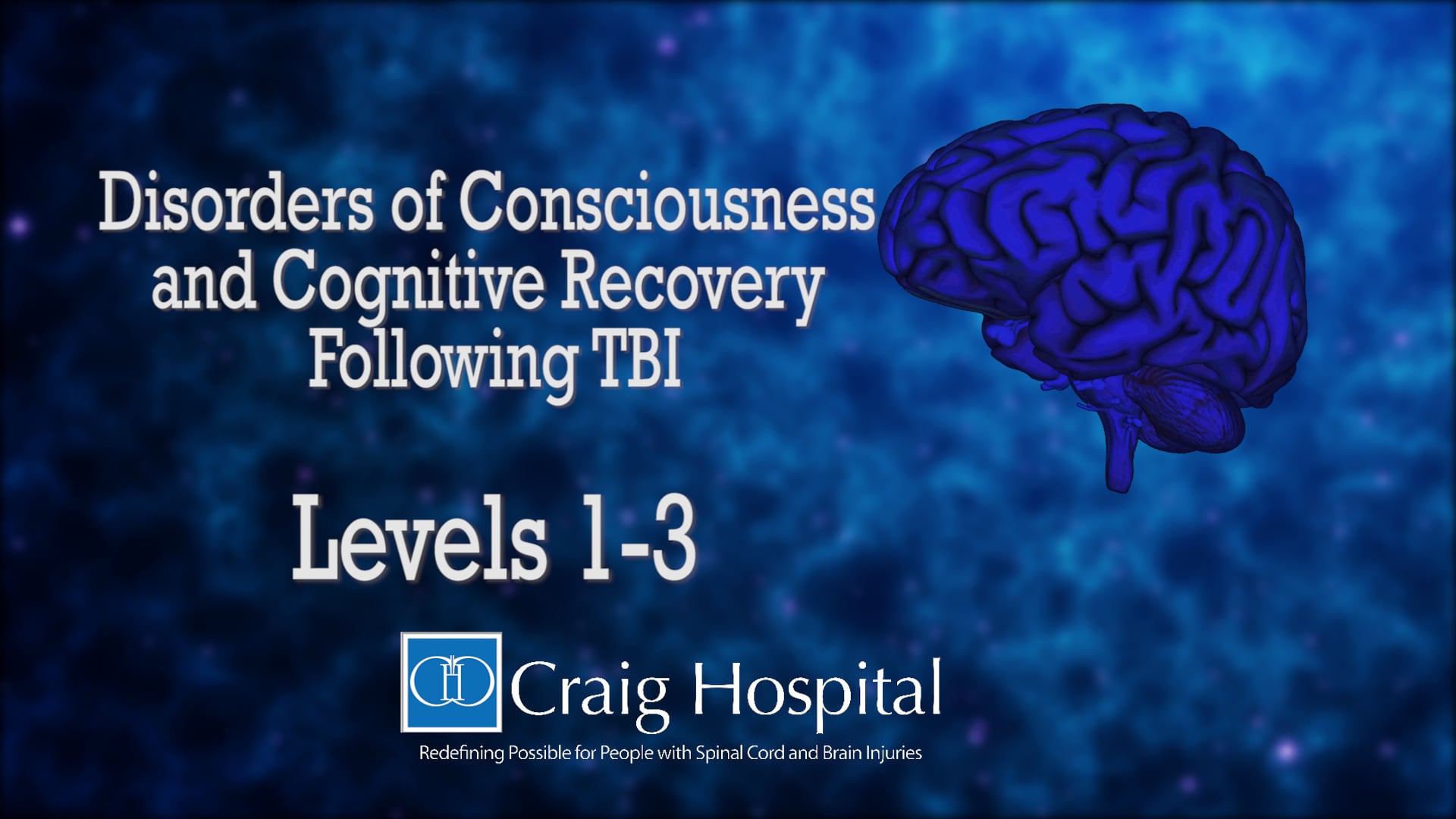 Disorders of Consciousness and Cognitive Recovery Following TBI

Levels 1-3

Craig Hospital

Redefining Possible for People with Spinal Cord and Brain Injuries